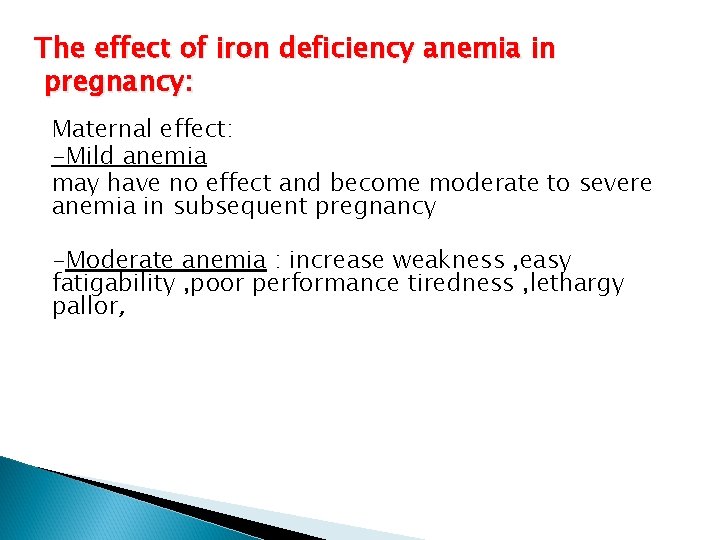 The effect of iron deficiency anemia in pregnancy:

Maternal effect:
-Mild anemia
may have no effect and become moderate to severe anemia in subsequent pregnancy

-Moderate anemia : increase weakness ,easy fatigability ,poor performance tiredness ,lethargy pallor,